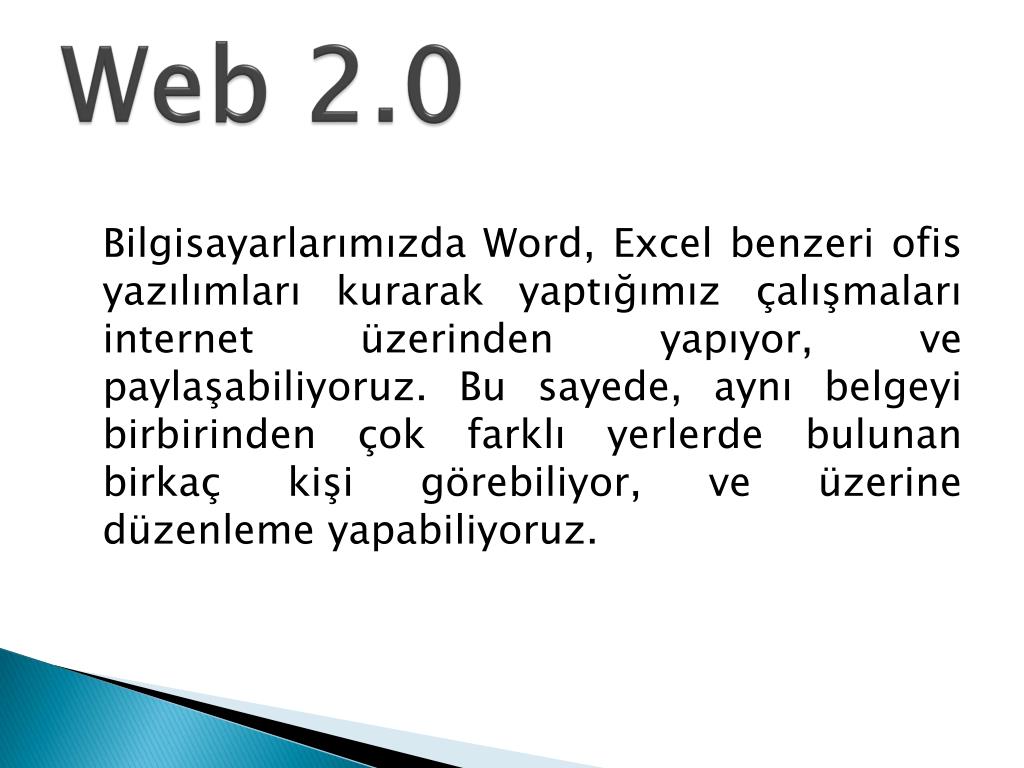 Web 2.0

Bilgisayarlarımızda Word, Excel benzeri ofis yazılımları kurarak yaptığımız çalışmaları internet üzerinden yapıyor, ve paylaşabiliyoruz. Bu sayede, aynı belgeyi birbirinden çok farklı yerlerde bulunan birkaç kişi görebiliyor, ve üzerine düzenleme yapabiliyoruz.